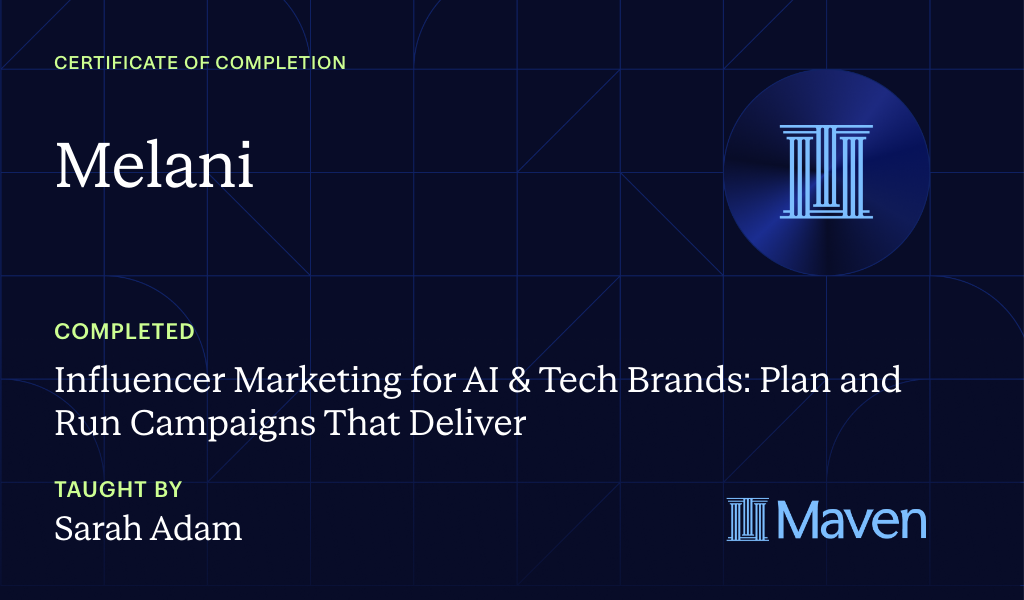 CERTIFICATE OF COMPLETION

Melani

COMPLETED

Influencer Marketing for AI & Tech Brands: Plan and Run Campaigns That Deliver

TAUGHT BY

Sarah Adam

Maven